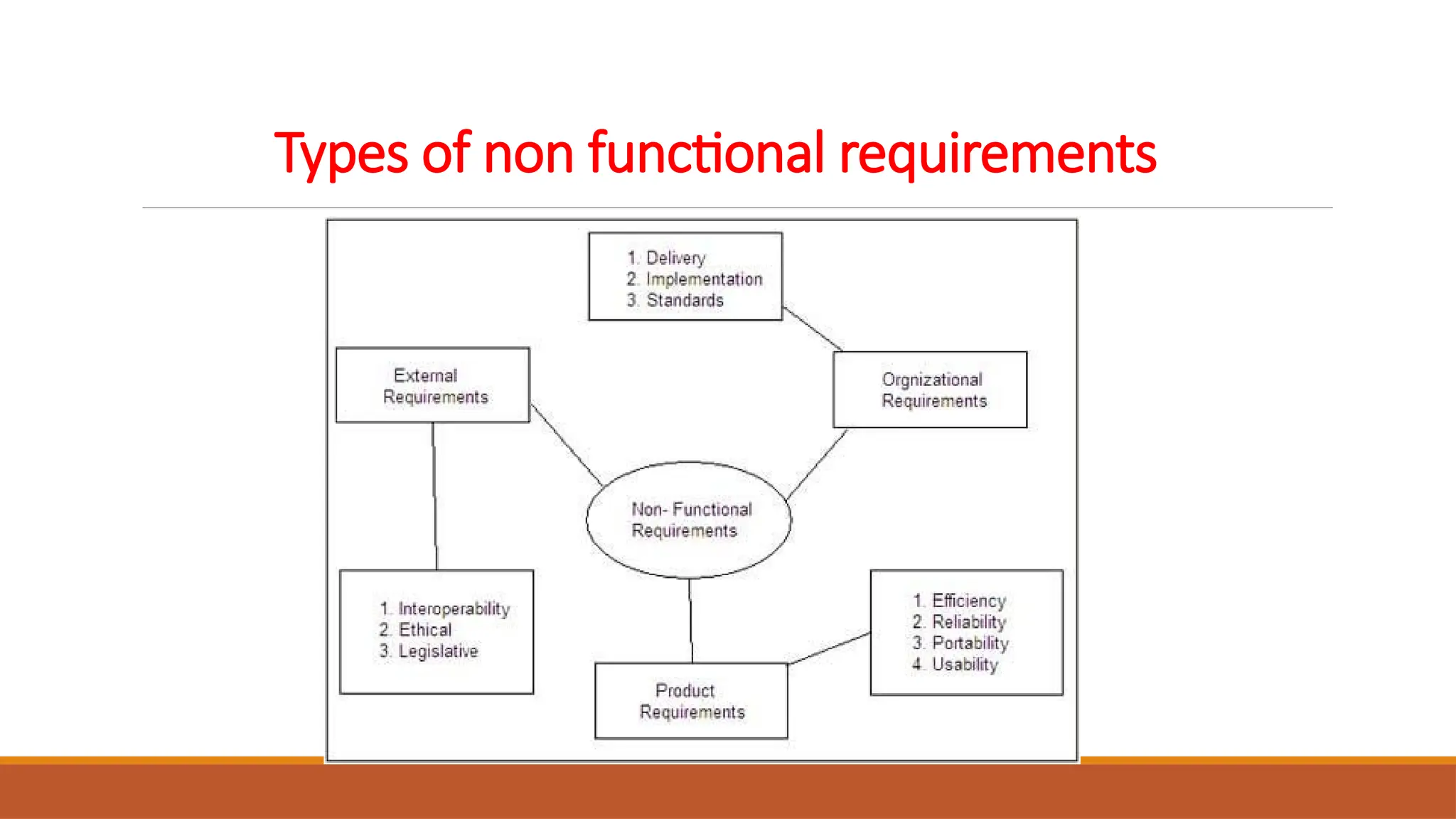 Types of non functional requirements

1. Delivery
2. Implementation
3. Standards

External Requirements

Orgnizational Requirements

Non- Functional Requirements

1. Interoperability
2. Ethical
3. Legislative

Product Requirements

1. Efficiency
2. Reliability
3. Portability
4. Usability